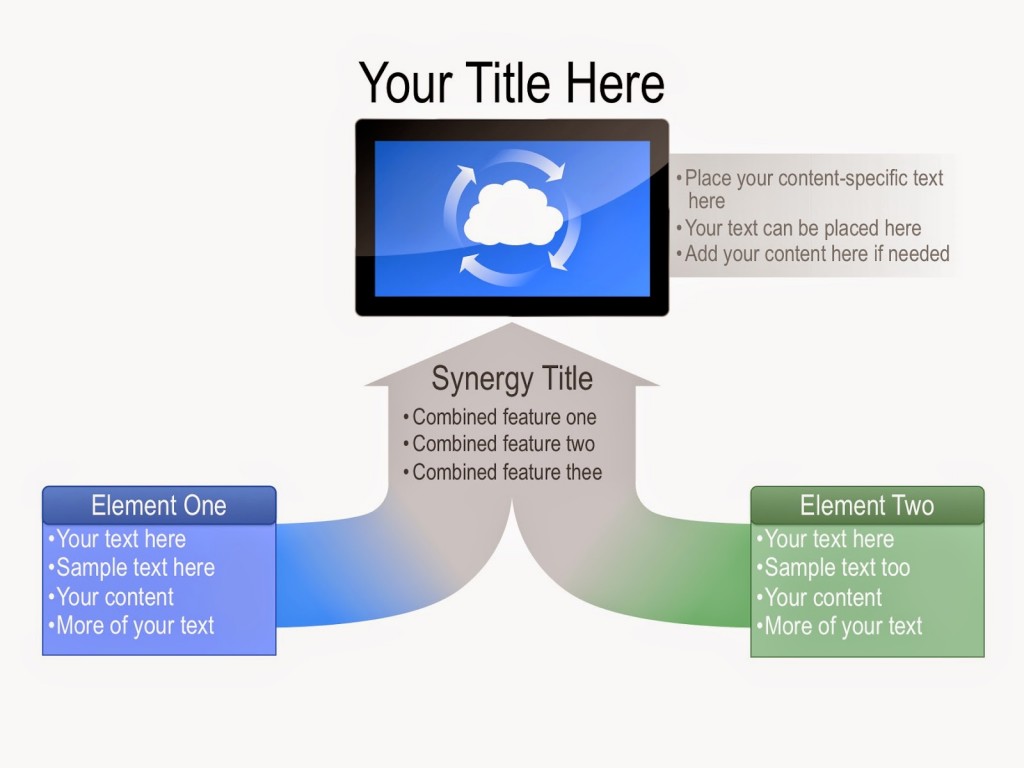 Your Title Here

• Place your content-specific text here
• Your text can be placed here
• Add your content here if needed

Synergy Title
• Combined feature one
• Combined feature two
• Combined feature thee

Element One
• Your text here
• Sample text here
• Your content
• More of your text

Element Two
• Your text here
• Sample text too
• Your content
• More of your text